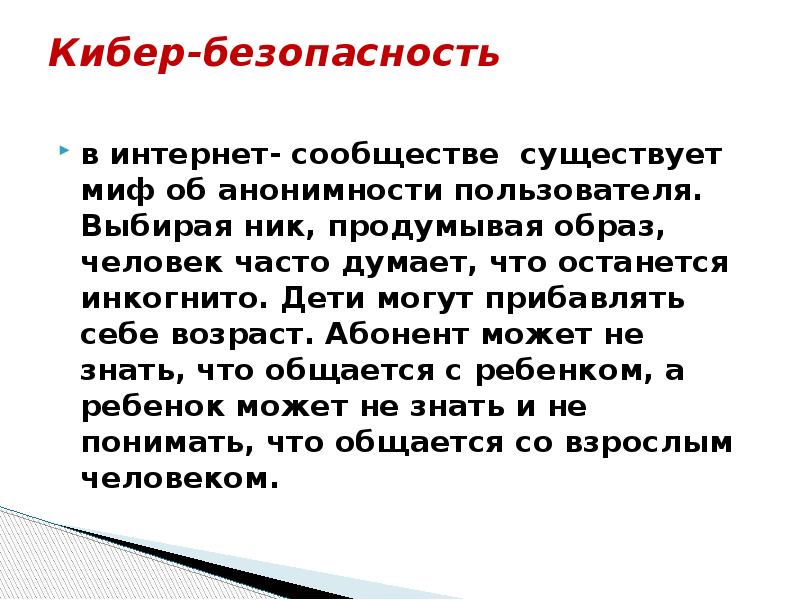 Кибер-безопасность

в интернет- сообществе существует миф об анонимности пользователя. Выбирая ник, продумывая образ, человек часто думает, что останется инкогнито. Дети могут прибавлять себе возраст. Абонент может не знать, что общается с ребенком, а ребенок может не знать и не понимать, что общается со взрослым человеком.